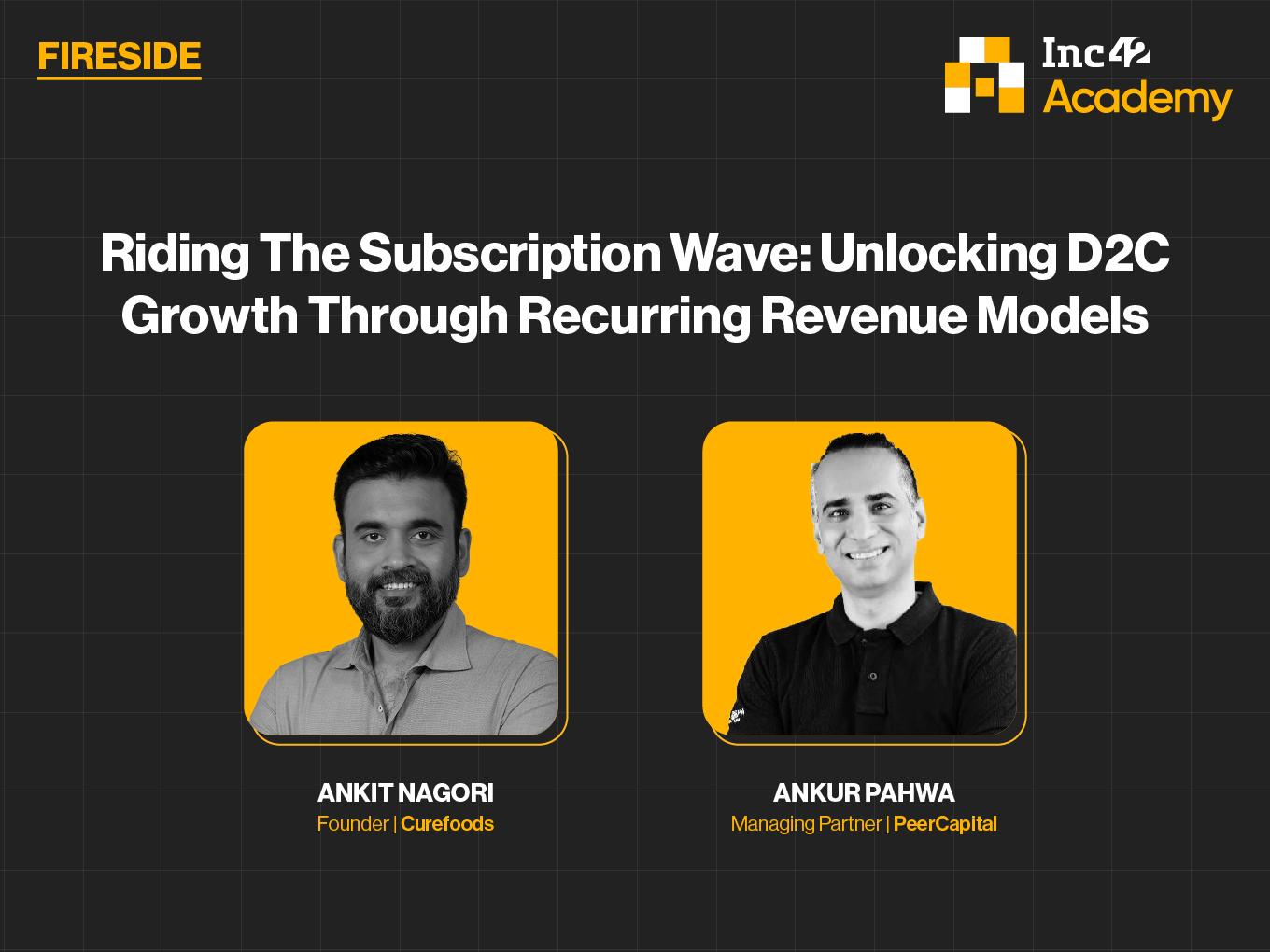 FIRESIDE

Inc42 Academy

Riding The Subscription Wave: Unlocking D2C Growth Through Recurring Revenue Models

ANKIT NAGORI
Founder | Curefoods

ANKUR PAHWA
Managing Partner | PeerCapital